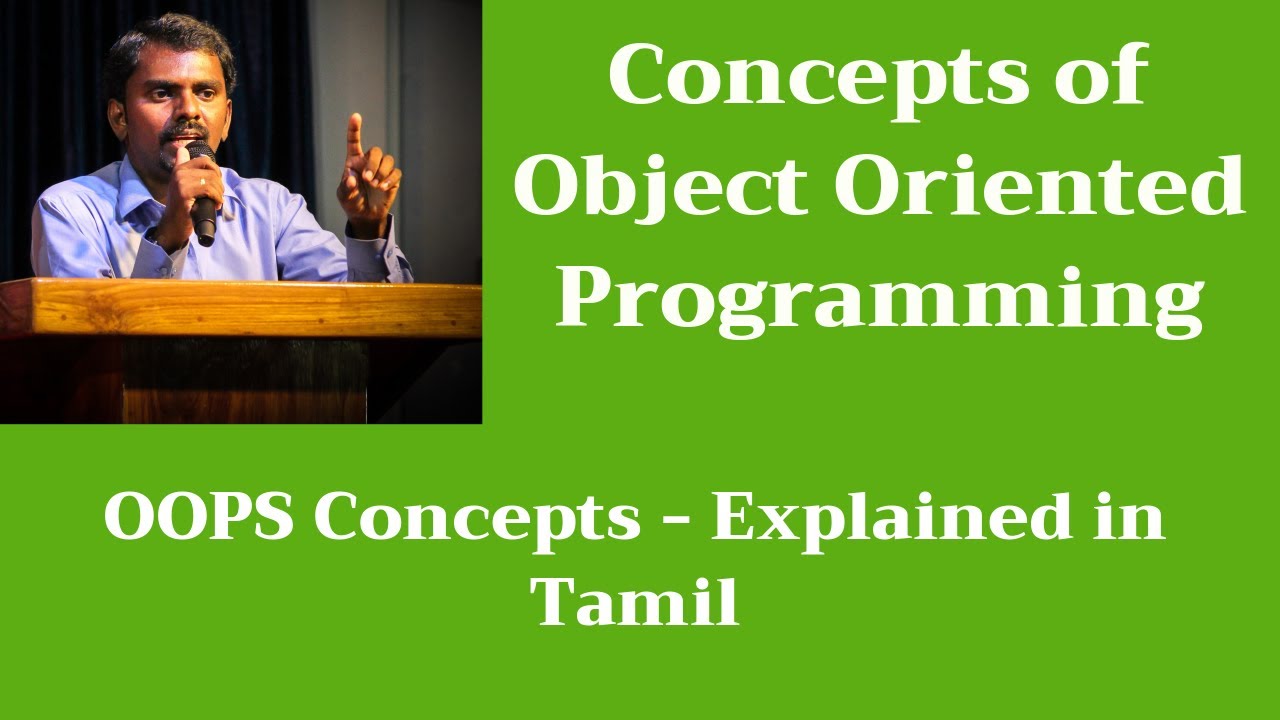 Concepts of Object Oriented Programming

OOPS Concepts - Explained in Tamil